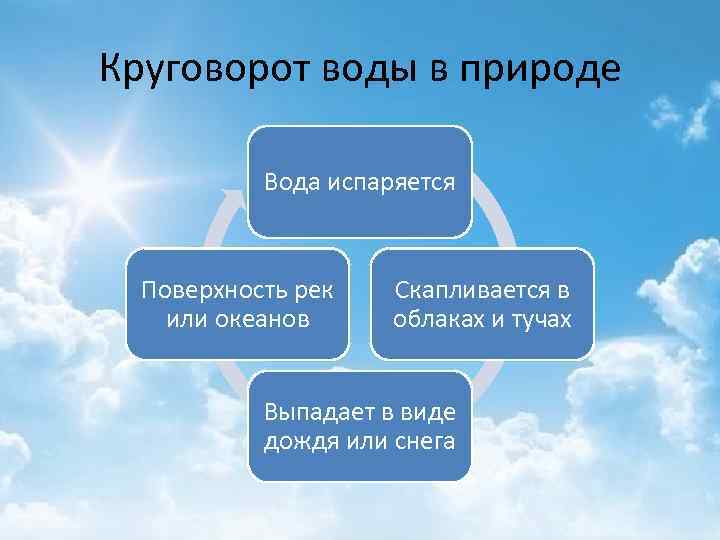 Круговорот воды в природе

Вода испаряется

Скапливается в облаках и тучах

Выпадает в виде дождя или снега

Поверхность рек или океанов